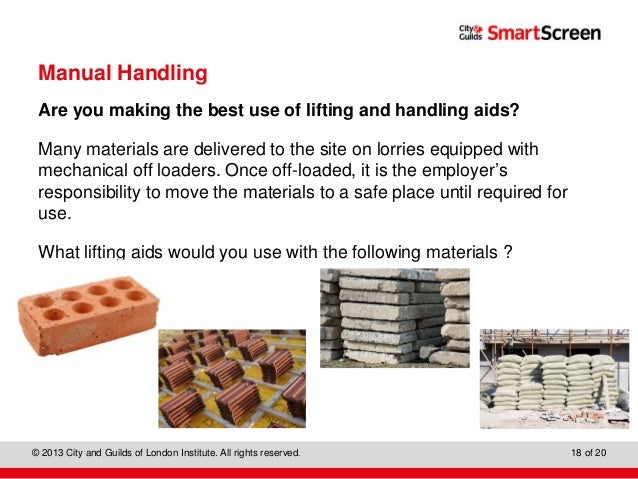 City & Guilds SmartScreen

Manual Handling

Are you making the best use of lifting and handling aids?

Many materials are delivered to the site on lorries equipped with mechanical off loaders. Once off-loaded, it is the employer's responsibility to move the materials to a safe place until required for use.

What lifting aids would you use with the following materials ?

© 2013 City and Guilds of London Institute. All rights reserved.

18 of 20